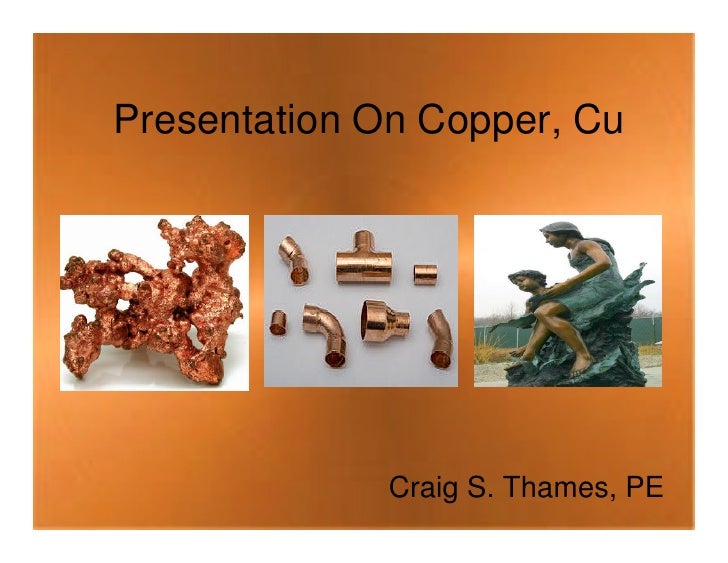 Presentation On Copper, Cu

Craig S. Thames, PE